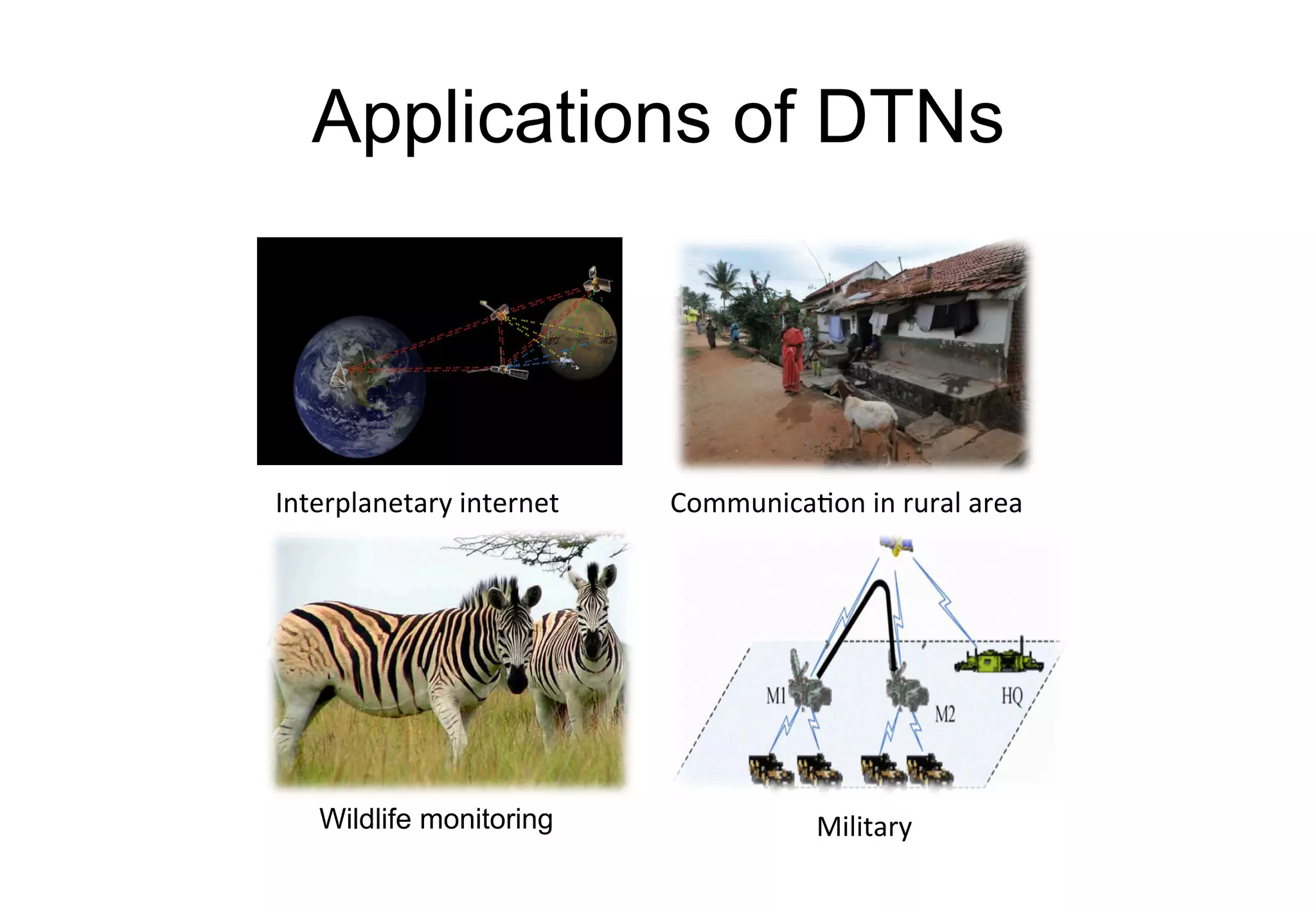 Applications of DTNs

Interplanetary internet

Communication in rural area

Wildlife monitoring

M1
M2
HQ

Military